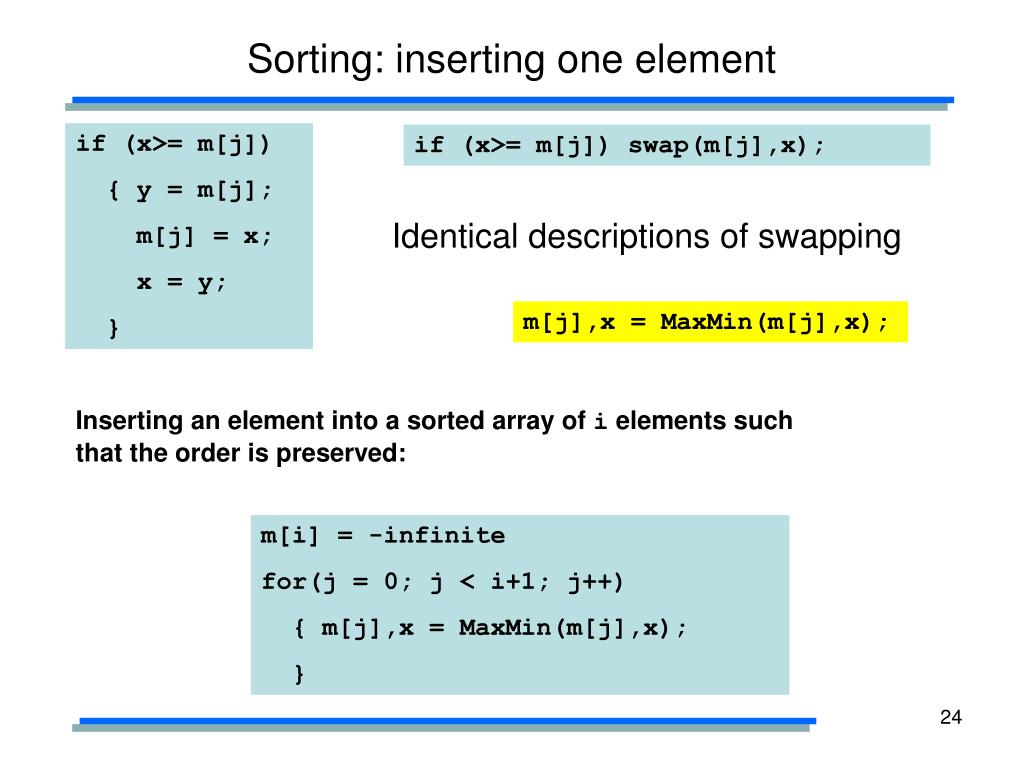 Sorting: inserting one element

if (x>= m[j])
{ y = m[j];
m[j] = x;
x = y;
}

if (x>= m[j]) swap(m[j],x);

Identical descriptions of swapping

m[j],x = MaxMin(m[j],x);

Inserting an element into a sorted array of i elements such that the order is preserved:

m[i] = -infinite
for(j = 0; j < i+1; j++)
{ m[j],x = MaxMin(m[j],x);
}

24